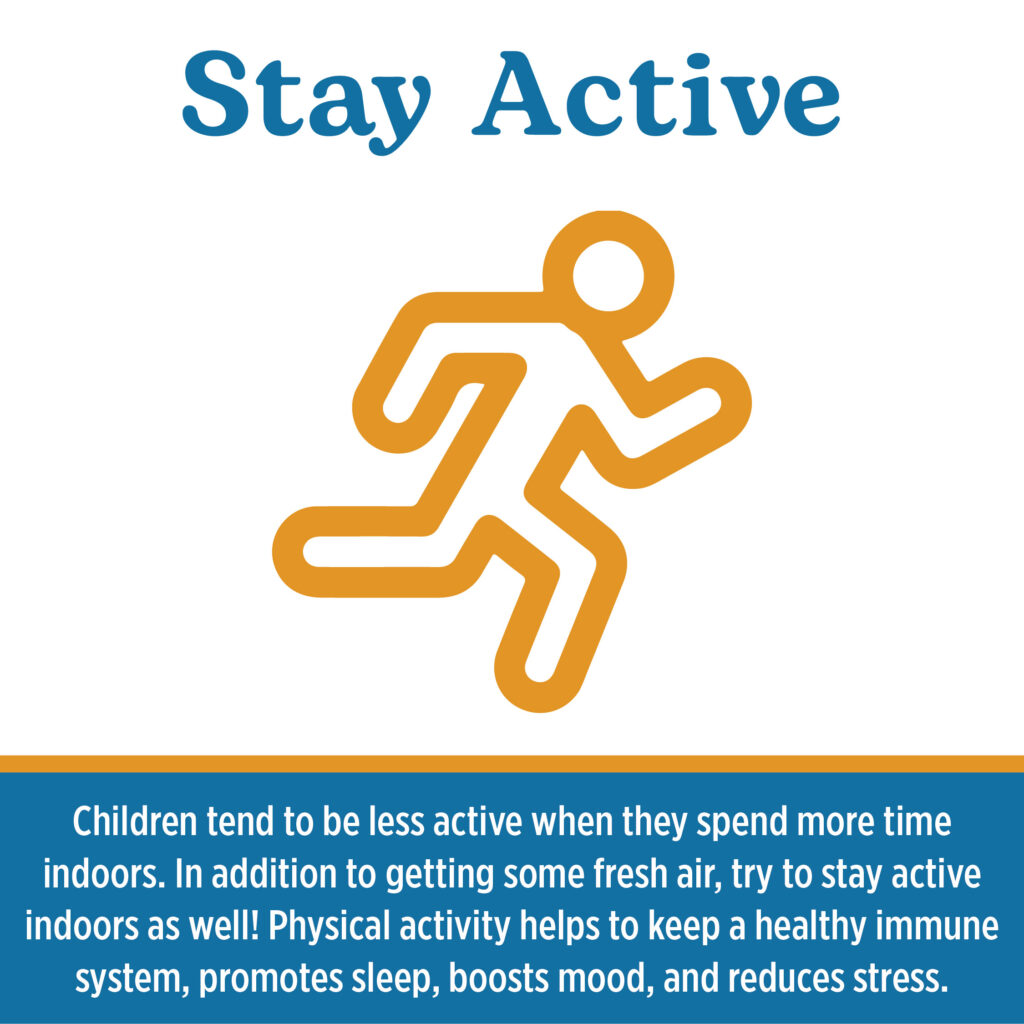 Stay Active

Children tend to be less active when they spend more time indoors. In addition to getting some fresh air, try to stay active indoors as well! Physical activity helps to keep a healthy immune system, promotes sleep, boosts mood, and reduces stress.